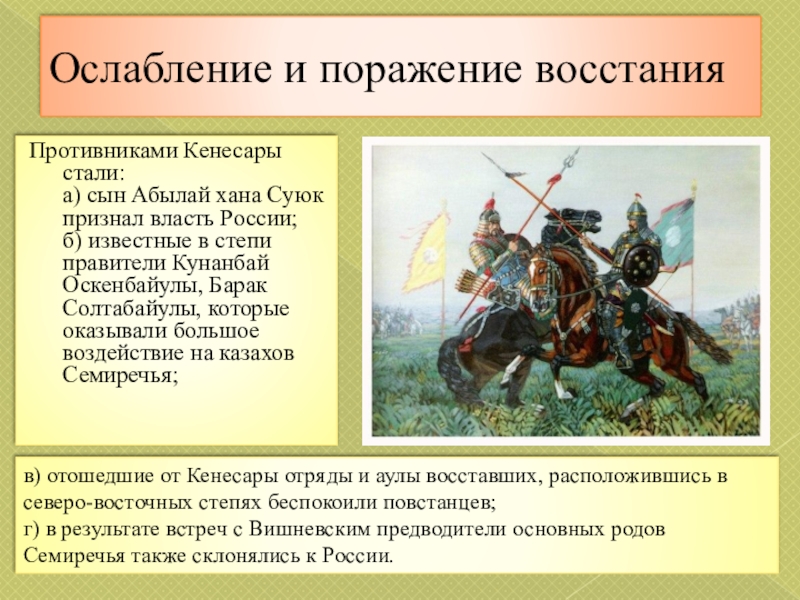 Ослабление и поражение восстания

Противниками Кенесары стали:
а) сын Абылай хана Суюк признал власть России;
б) известные в степи правители Кунанбай Оскенбайулы, Барак Солтабайулы, которые оказывали большое воздействие на казахов Семиречья;

в) отошедшие от Кенесары отряды и аулы восставших, расположившись в северо-восточных степях беспокоили повстанцев;
г) в результате встреч с Вишневским предводители основных родов Семиречья также склонялись к России.